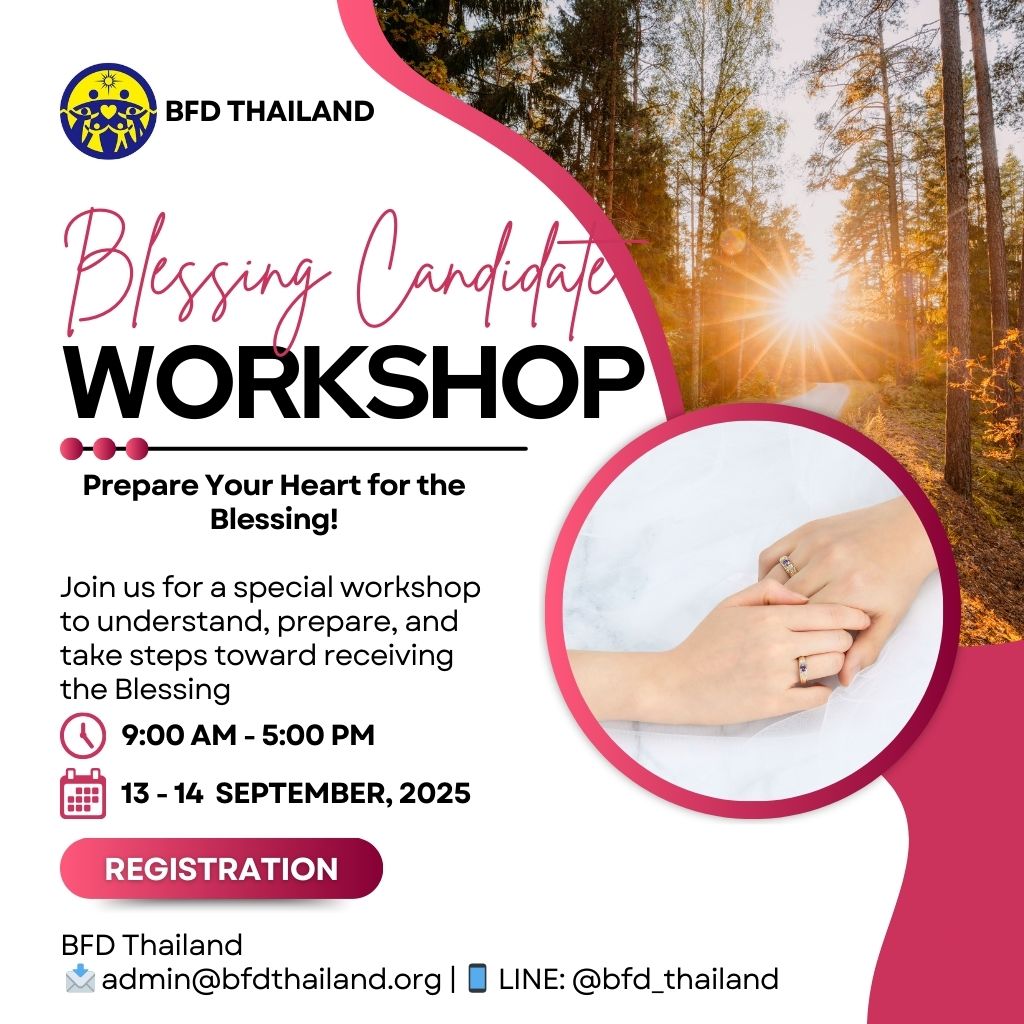 BFD THAILAND

Blessing Candidate
WORKSHOP

Prepare Your Heart for the Blessing!

Join us for a special workshop to understand, prepare, and take steps toward receiving the Blessing

9:00 AM - 5:00 PM

13 - 14 SEPTEMBER, 2025

REGISTRATION

BFD Thailand
📩 admin@bfdthailand.org | 📱 LINE: @bfd_thailand